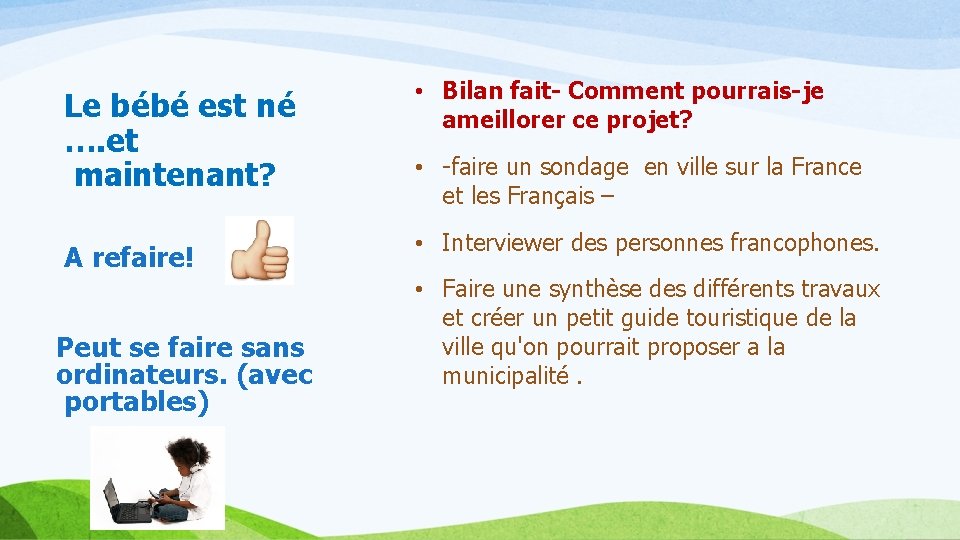 Le bébé est né ….et maintenant?

A refaire!

Peut se faire sans ordinateurs. (avec portables)

• Bilan fait- Comment pourrais-je ameillorer ce projet?

• -faire un sondage en ville sur la France et les Français –

• Interviewer des personnes francophones.

• Faire une synthèse des différents travaux et créer un petit guide touristique de la ville qu'on pourrait proposer a la municipalité .